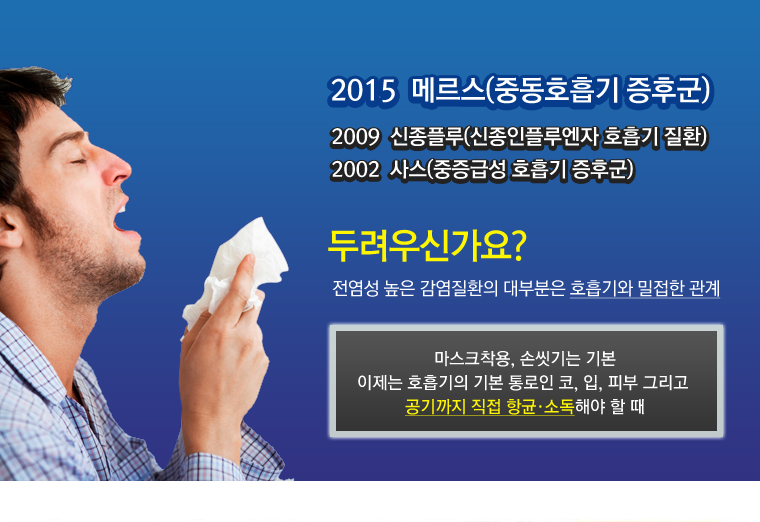 2015 메르스(중동호흡기 증후군)

2009 신종플루(신종인플루엔자 호흡기 질환)
2002 사스(중증급성 호흡기 증후군)

두려우신가요?

전염성 높은 감염질환의 대부분은 호흡기와 밀접한 관계

마스크착용, 손씻기는 기본
이제는 호흡기의 기본 통로인 코, 입, 피부 그리고
공기까지 직접 항균·소독해야 할 때